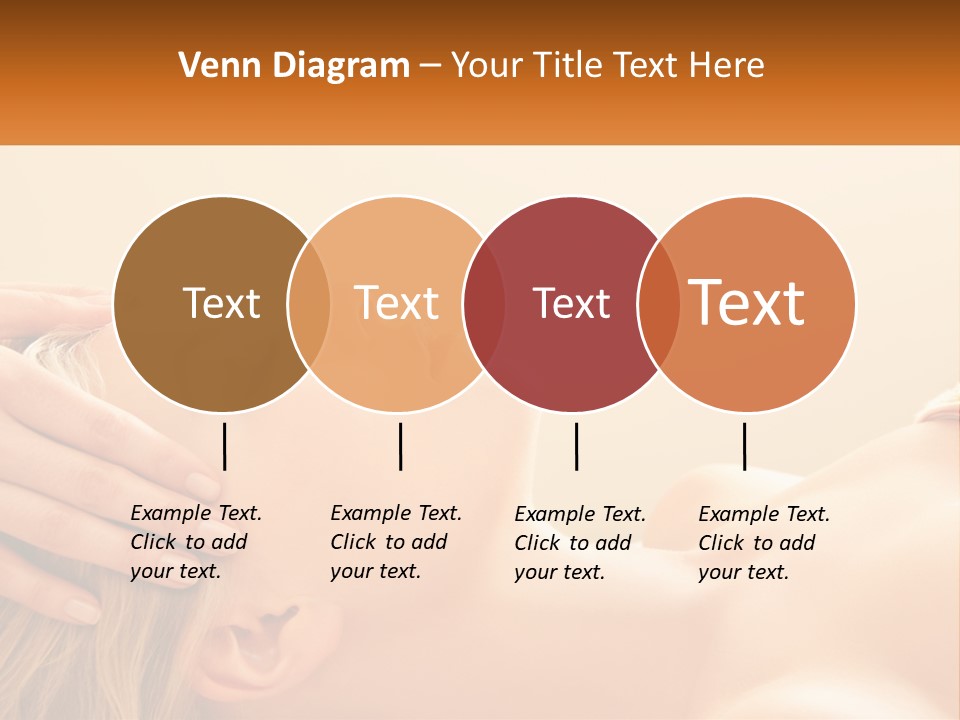 Venn Diagram – Your Title Text Here

Text

Text

Text

Text

Example Text. Click to add your text.

Example Text. Click to add your text.

Example Text. Click to add your text.

Example Text. Click to add your text.